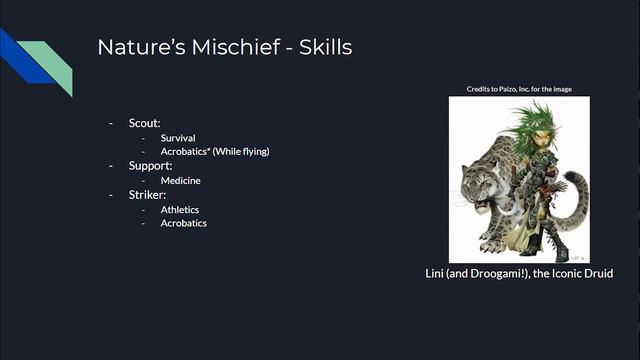 Nature's Mischief - Skills

- Scout:
  - Survival
  - Acrobatics* (While flying)
- Support:
  - Medicine
- Striker:
  - Athletics
  - Acrobatics

Credits to Paizo, Inc. for the image

Lini (and Droogami!), the Iconic Druid